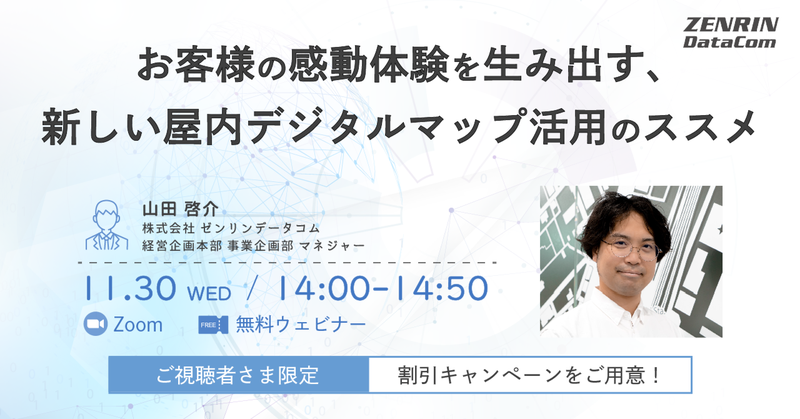 ZENRIN DataCom

お客様の感動体験を生み出す、
新しい屋内デジタルマップ活用のススメ

山田 啓介
株式会社 ゼンリンデータコム
経営企画本部 事業企画部 マネジャー

11.30 WED / 14:00-14:50

Zoom

FREE 無料ウェビナー

ご視聴者さま限定 割引キャンペーンをご用意！